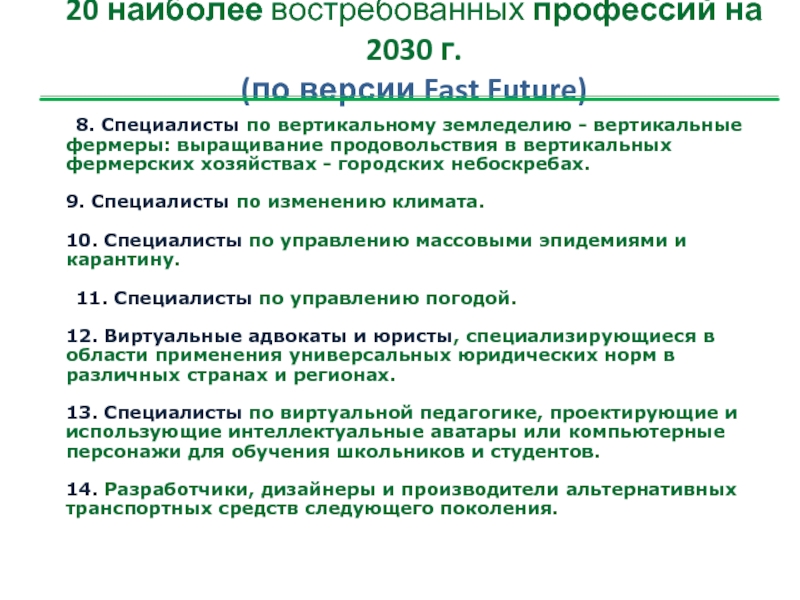 20 наиболее востребованных профессий на 2030 г.
(по версии Fast Future)

8. Специалисты по вертикальному земледелию - вертикальные фермеры: выращивание продовольствия в вертикальных фермерских хозяйствах - городских небоскребах.

9. Специалисты по изменению климата.

10. Специалисты по управлению массовыми эпидемиями и карантину.

11. Специалисты по управлению погодой.

12. Виртуальные адвокаты и юристы, специализирующиеся в области применения универсальных юридических норм в различных странах и регионах.

13. Специалисты по виртуальной педагогике, проектирующие и использующие интеллектуальные аватары или компьютерные персонажи для обучения школьников и студентов.

14. Разработчики, дизайнеры и производители альтернативных транспортных средств следующего поколения.